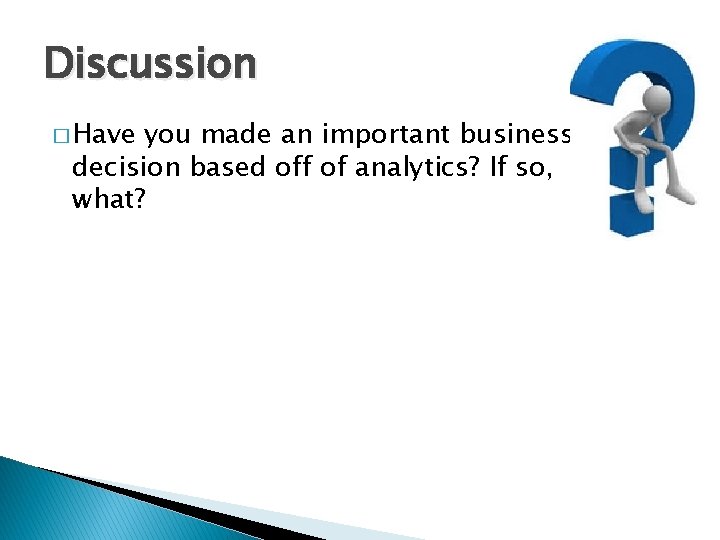 Discussion

□ Have you made an important business decision based off of analytics? If so, what?